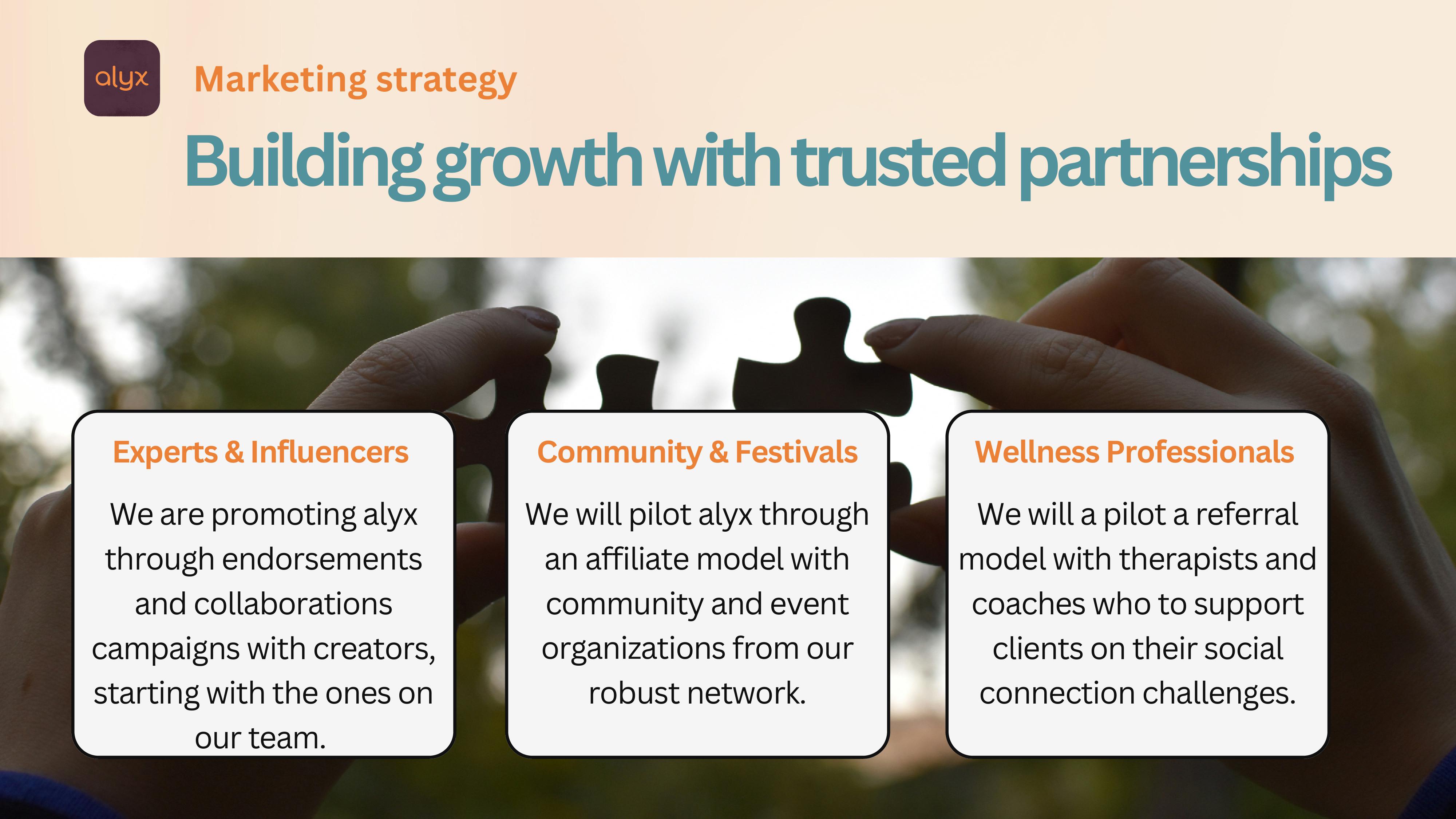 alyx

Marketing strategy

Building growth with trusted partnerships

Experts & Influencers

We are promoting alyx through endorsements and collaborations campaigns with creators, starting with the ones on our team.

Community & Festivals

We will pilot alyx through an affiliate model with community and event organizations from our robust network.

Wellness Professionals

We will a pilot a referral model with therapists and coaches who to support clients on their social connection challenges.